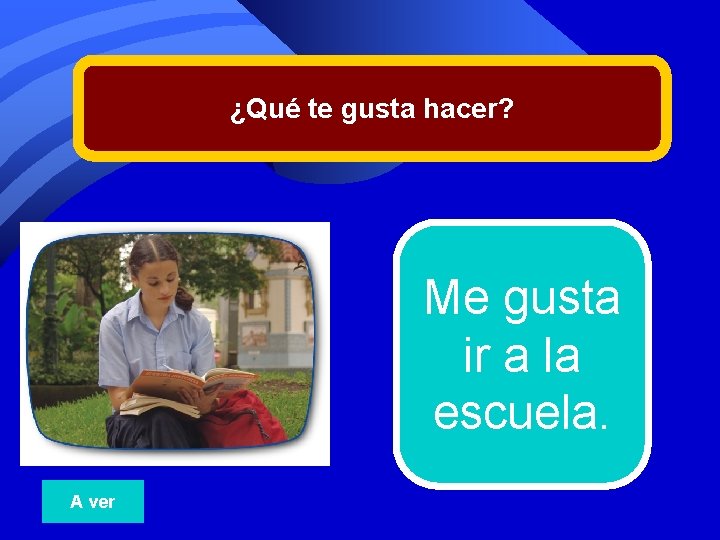 ¿Qué te gusta hacer?

Me gusta ir a la escuela.

A ver